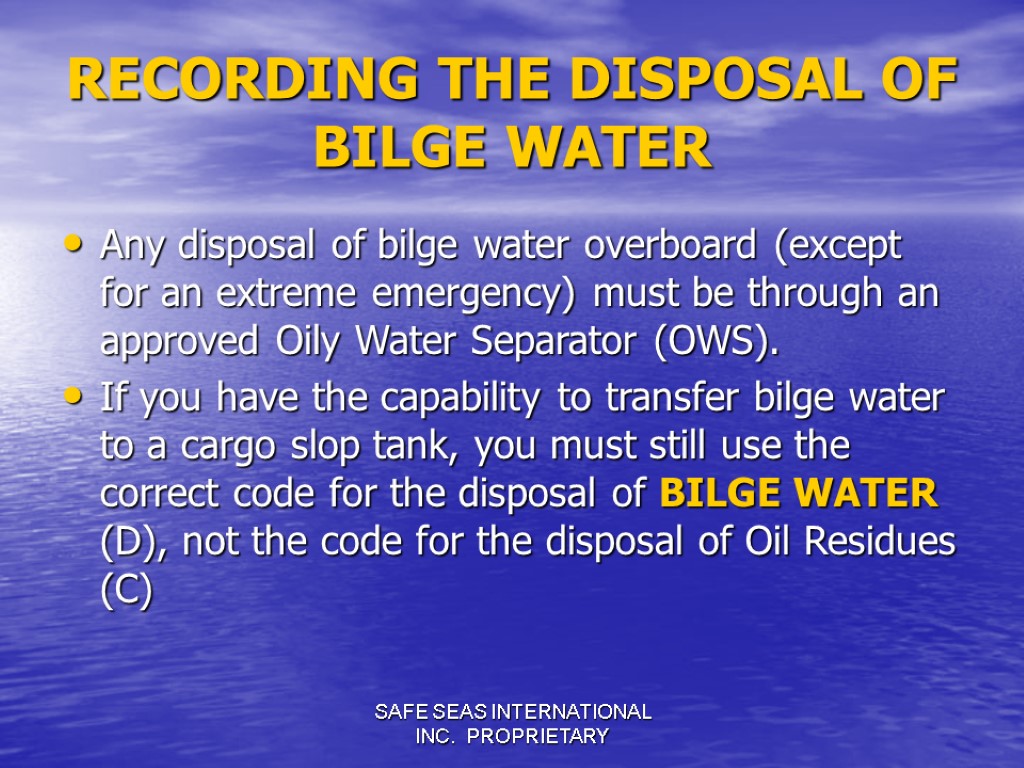 RECORDING THE DISPOSAL OF BILGE WATER

• Any disposal of bilge water overboard (except for an extreme emergency) must be through an approved Oily Water Separator (OWS).

• If you have the capability to transfer bilge water to a cargo slop tank, you must still use the correct code for the disposal of BILGE WATER (D), not the code for the disposal of Oil Residues (C)

SAFE SEAS INTERNATIONAL INC. PROPRIETARY